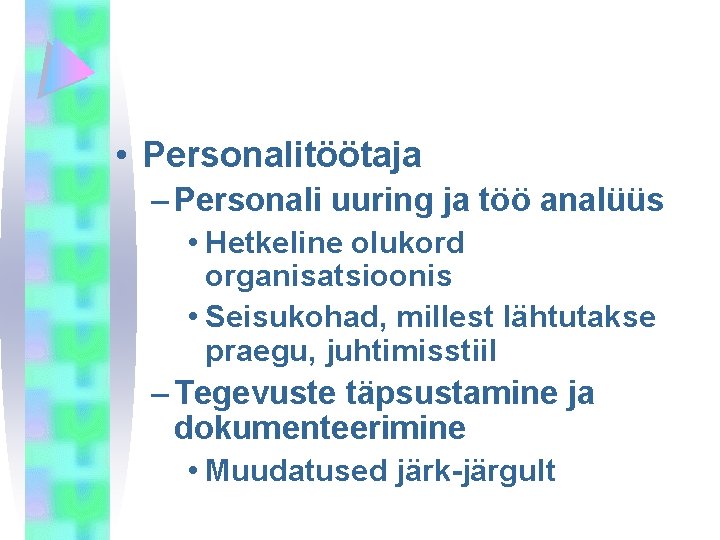 • Personalitöötaja
– Personali uuring ja töö analüüs
• Hetkeline olukord organisatsioonis
• Seisukohad, millest lähtutakse praegu, juhtimisstiil
– Tegevuste täpsustamine ja dokumenteerimine
• Muudatused järk-järgult